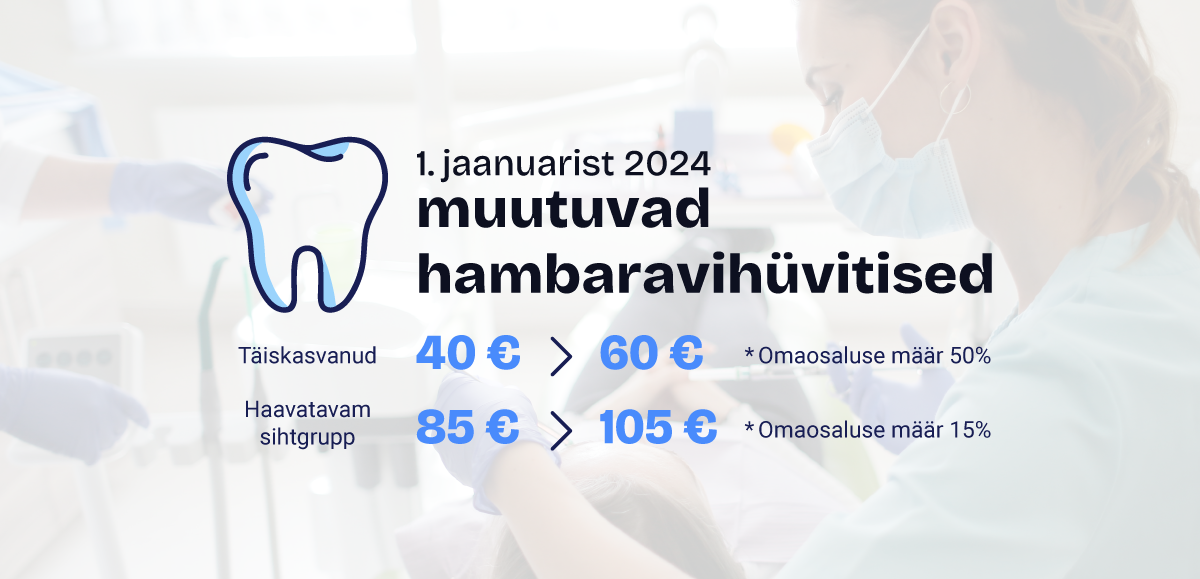 1. jaanuarist 2024
muutuvad hambaravihüvitised

Täiskasvanud 40 € > 60 € * Omaosaluse määr 50%

Haavatavam sihtgrupp 85 € > 105 € * Omaosaluse määr 15%